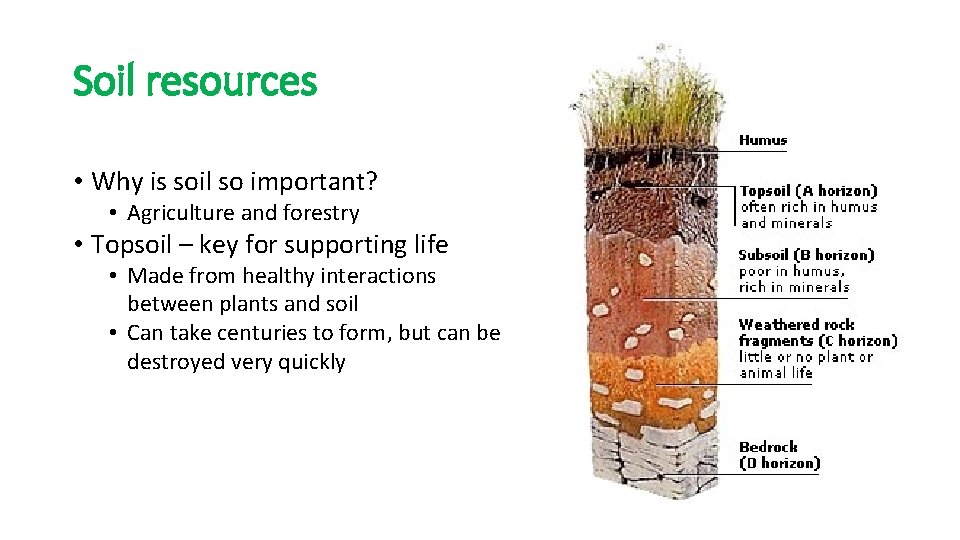 Soil resources

• Why is soil so important?
  • Agriculture and forestry
• Topsoil – key for supporting life
  • Made from healthy interactions between plants and soil
  • Can take centuries to form, but can be destroyed very quickly

Humus

Topsoil (A horizon) often rich in humus and minerals

Subsoil (B horizon) poor in humus, rich in minerals

Weathered rock fragments (C horizon) little or no plant or animal life

Bedrock (D horizon)